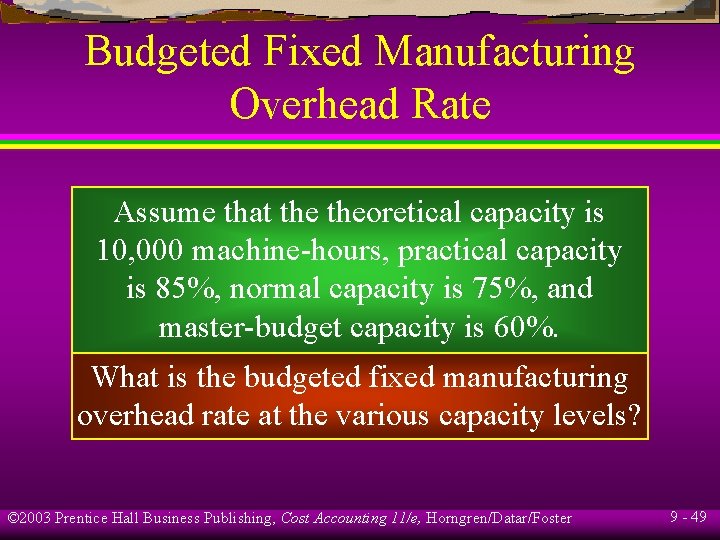 Budgeted Fixed Manufacturing Overhead Rate

Assume that the theoretical capacity is 10,000 machine-hours, practical capacity is 85%, normal capacity is 75%, and master-budget capacity is 60%.

What is the budgeted fixed manufacturing overhead rate at the various capacity levels?

©2003 Prentice Hall Business Publishing, Cost Accounting 11/e, Horngren/Datar/Foster

9 - 49